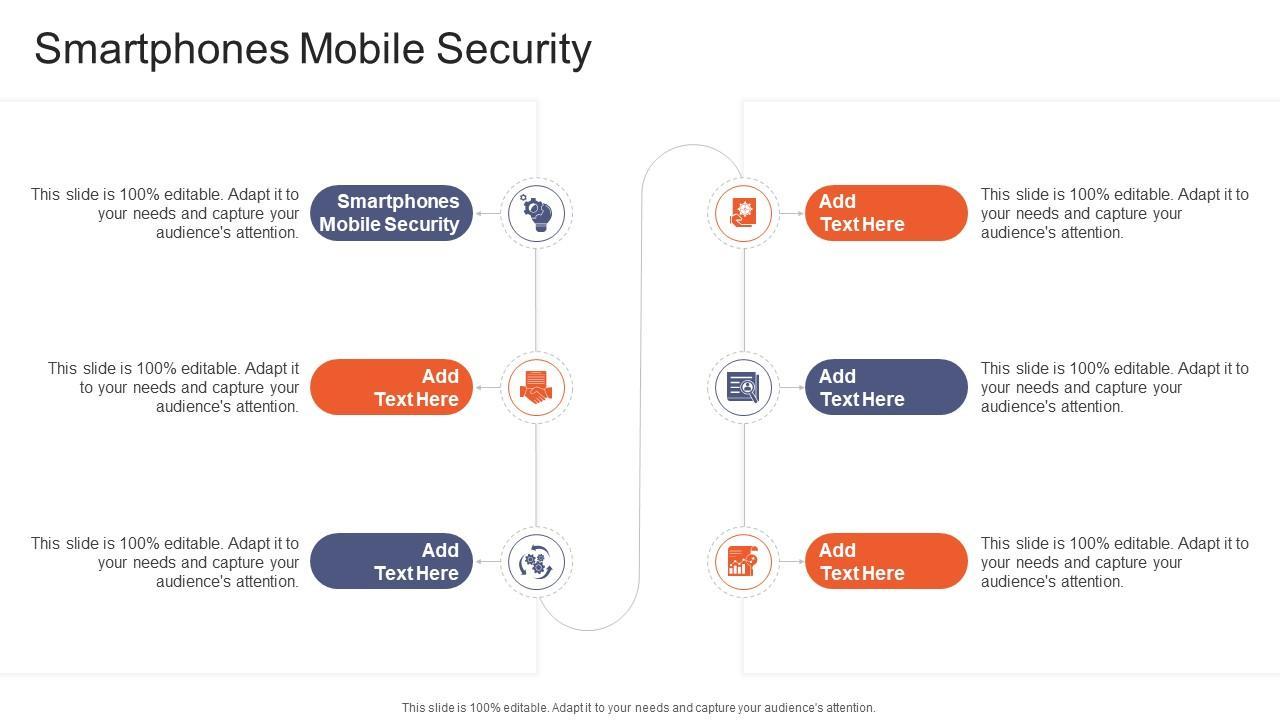 Smartphones Mobile Security

This slide is 100% editable. Adapt it to your needs and capture your audience's attention.

Smartphones Mobile Security

This slide is 100% editable. Adapt it to your needs and capture your audience's attention.

Add Text Here

This slide is 100% editable. Adapt it to your needs and capture your audience's attention.

Add Text Here

Add Text Here

This slide is 100% editable. Adapt it to your needs and capture your audience's attention.

Add Text Here

This slide is 100% editable. Adapt it to your needs and capture your audience's attention.

Add Text Here

This slide is 100% editable. Adapt it to your needs and capture your audience's attention.

This slide is 100% editable. Adapt it to your needs and capture your audience's attention.